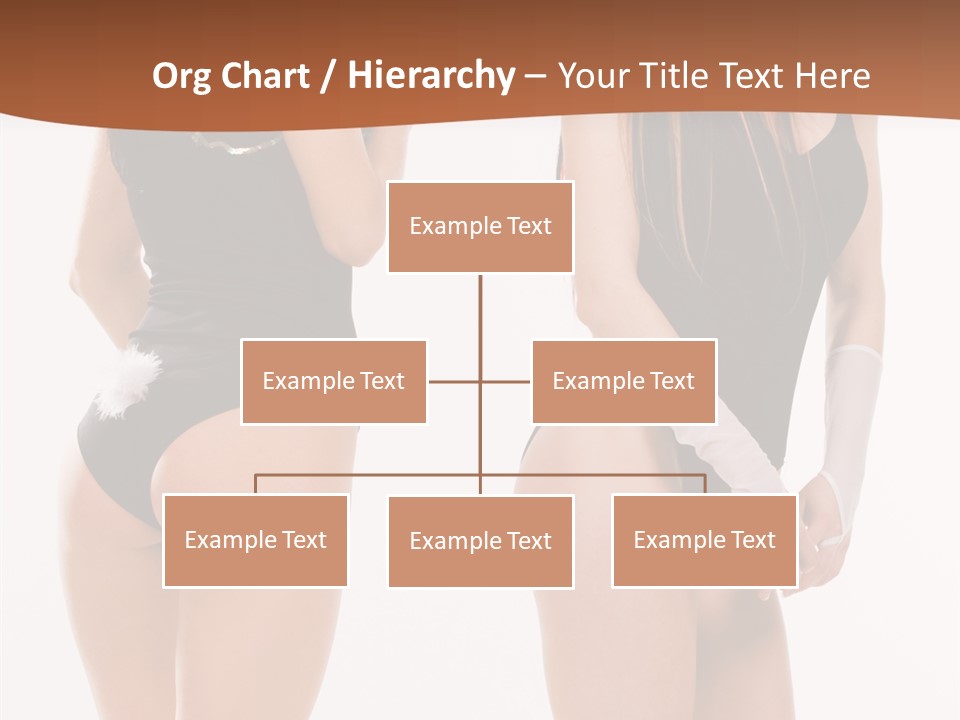 Org Chart / Hierarchy – Your Title Text Here

Example Text

Example Text

Example Text

Example Text

Example Text

Example Text